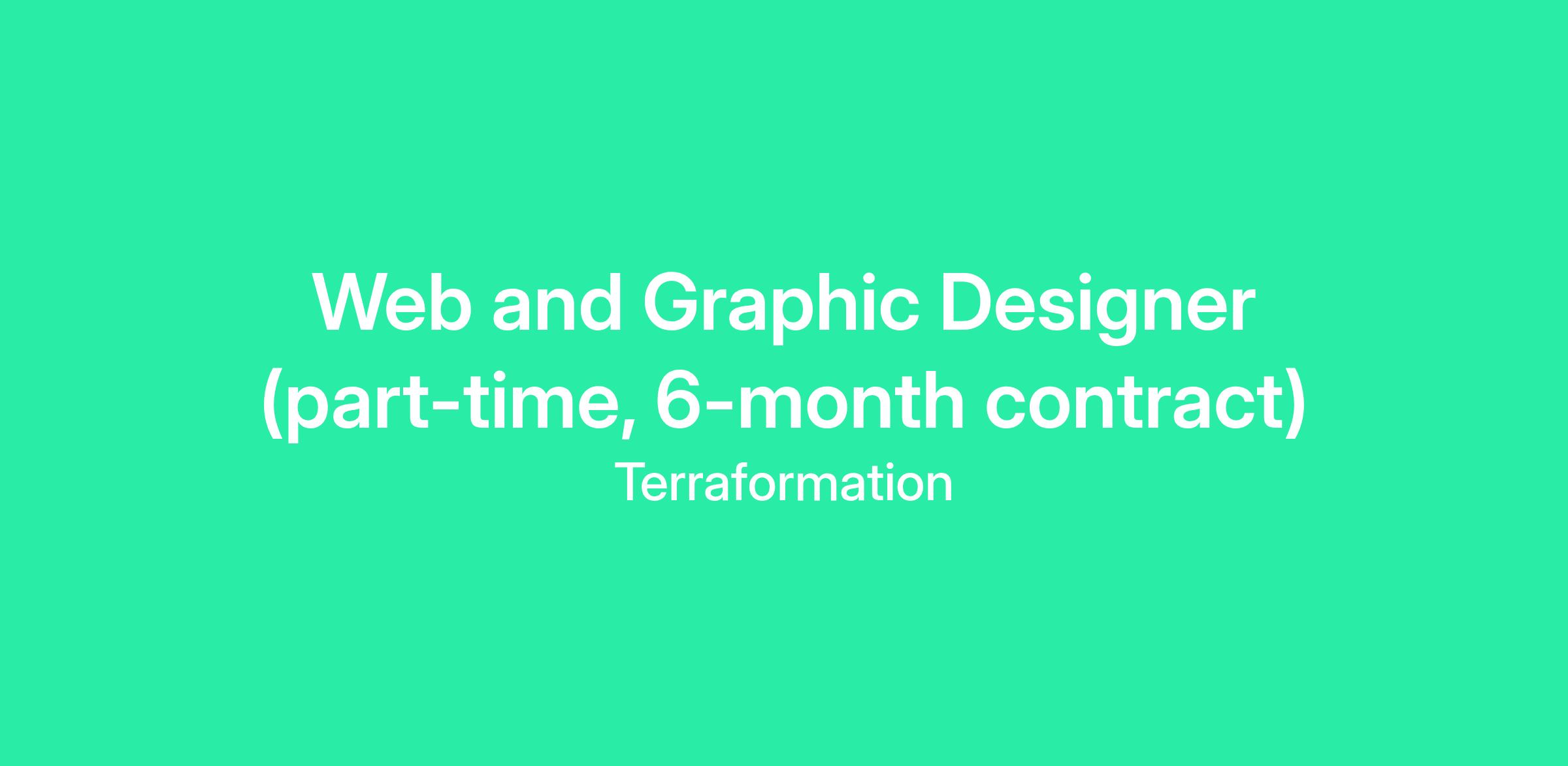 Web and Graphic Designer (part-time, 6-month contract)

Terraformation